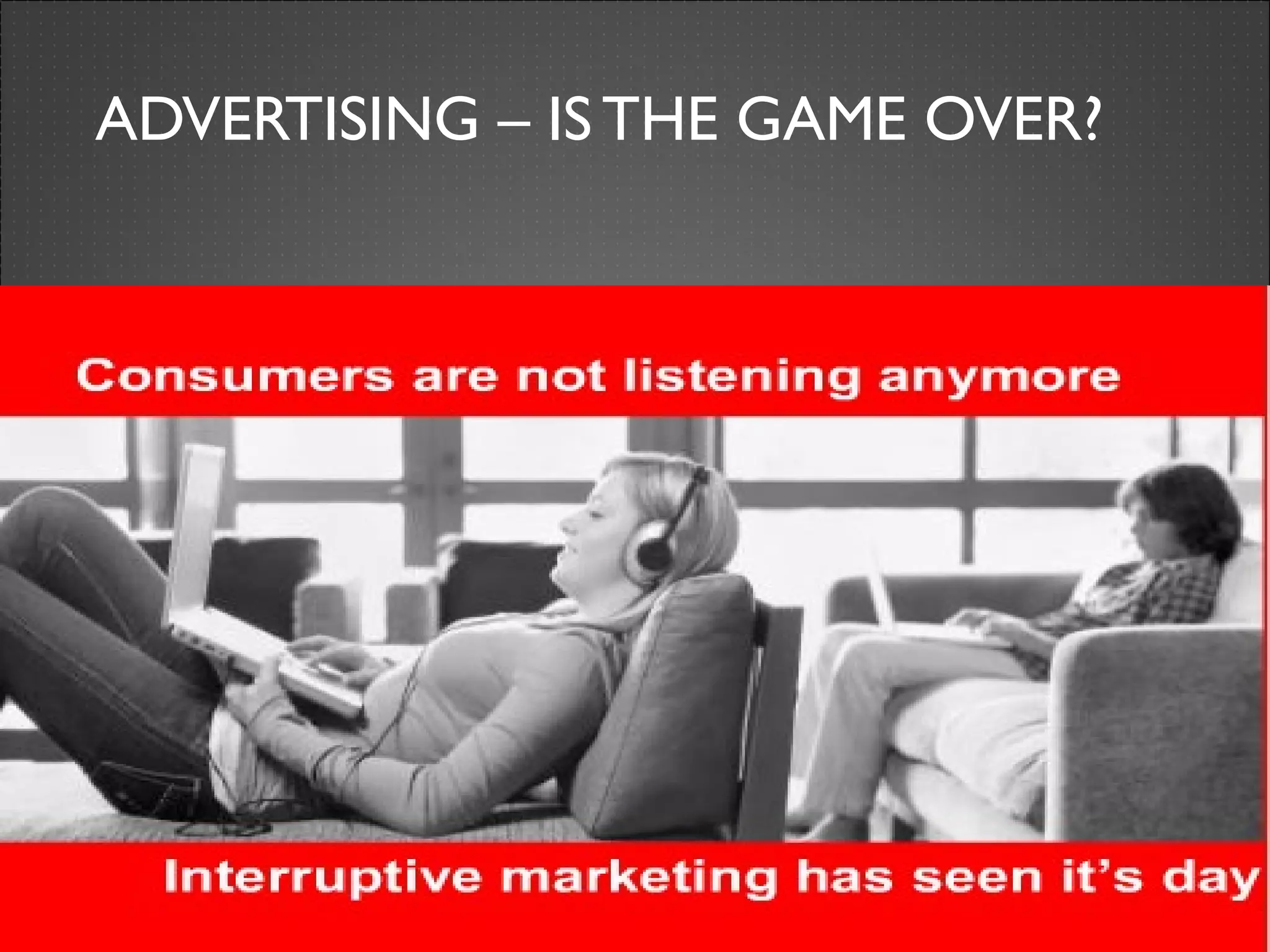 ADVERTISING – IS THE GAME OVER?

Consumers are not listening anymore

Interruptive marketing has seen it's day